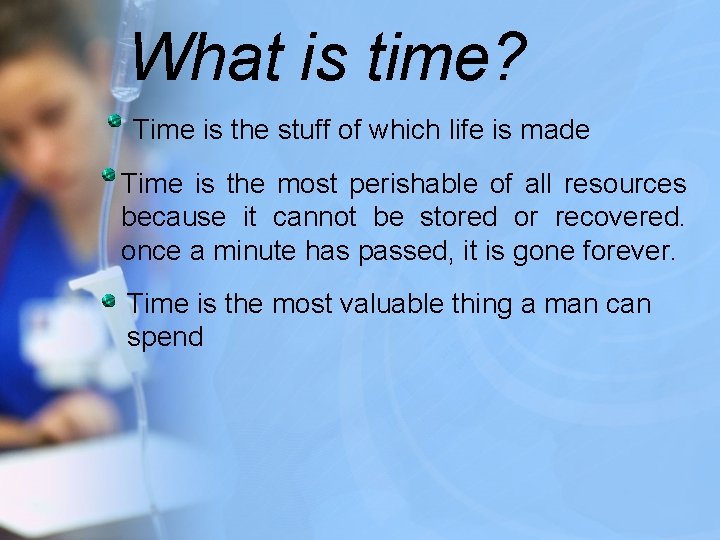 What is time?

Time is the stuff of which life is made

Time is the most perishable of all resources because it cannot be stored or recovered. once a minute has passed, it is gone forever.

Time is the most valuable thing a man can spend